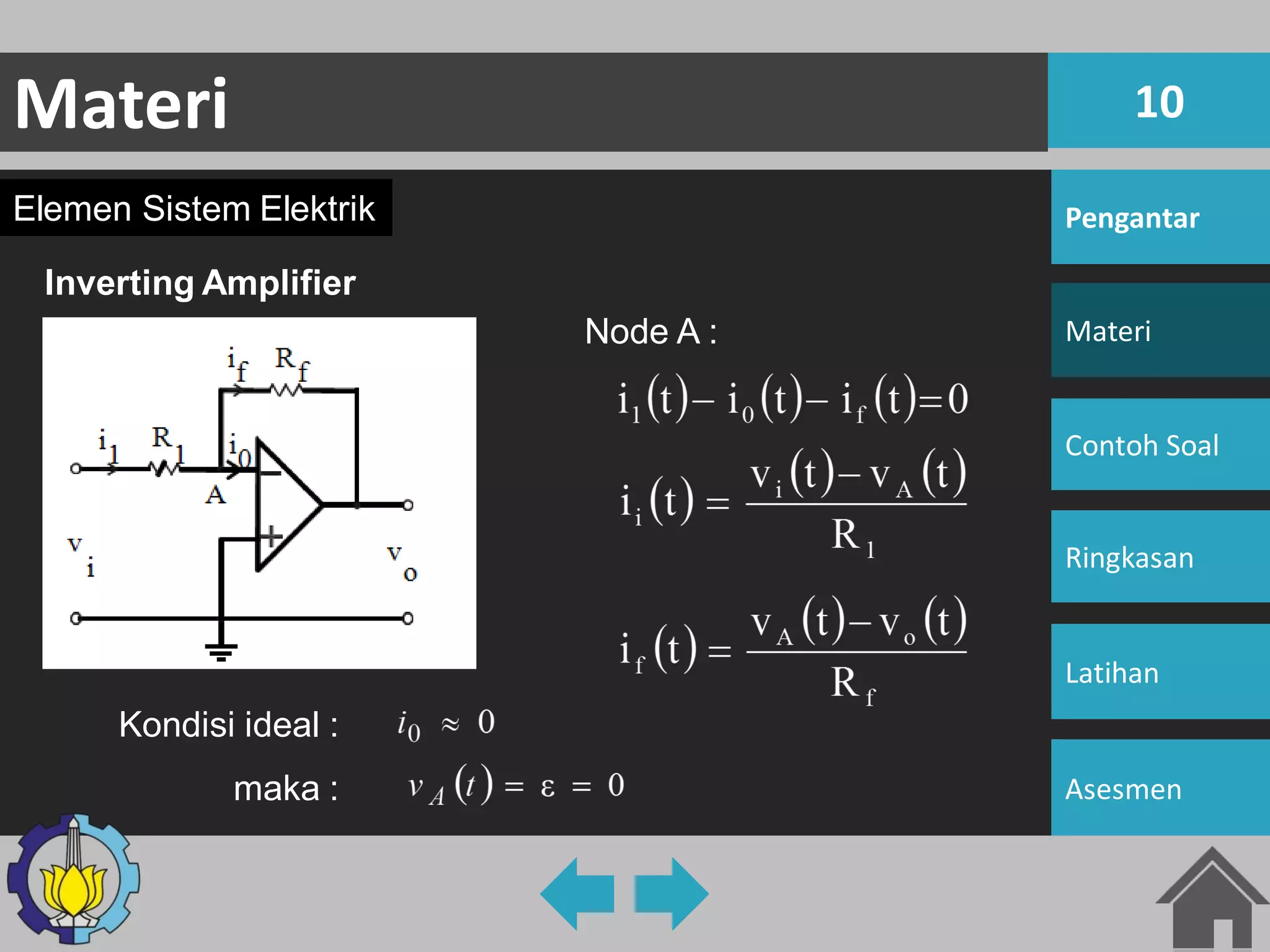 Materi

10

Elemen Sistem Elektrik

Inverting Amplifier

$i_f$ $R_f$

$i_1$ $R_1$ $i_0$

A

$v_i$

$v_o$

Node A :

$i_1(t) - i_0(t) - i_f(t) = 0$

$i_i(t) = \frac{v_i(t) - v_A(t)}{R_1}$

$i_f(t) = \frac{v_A(t) - v_o(t)}{R_f}$

Kondisi ideal : $i_0 \approx 0$

maka : $v_A(t) = \varepsilon = 0$

Pengantar

Materi

Contoh Soal

Ringkasan

Latihan

Asesmen